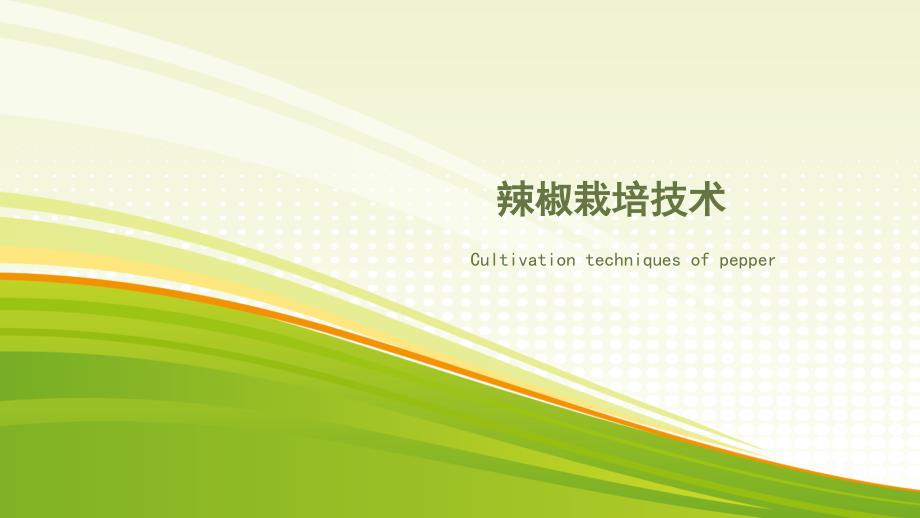 辣椒栽培技术

Cultivation techniques of pepper